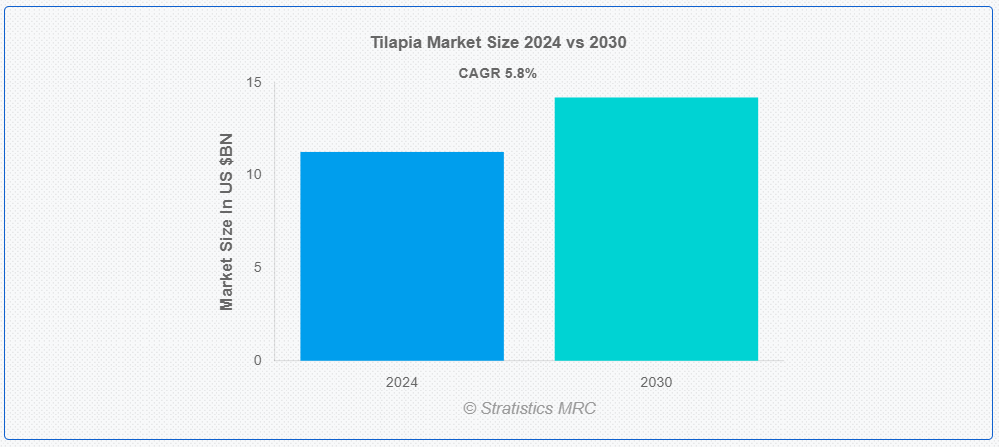 Tilapia Market Size 2024 vs 2030

CAGR 5.8%

Market Size In US $BN

15
10
5
0

2024
2030

© Stratistics MRC